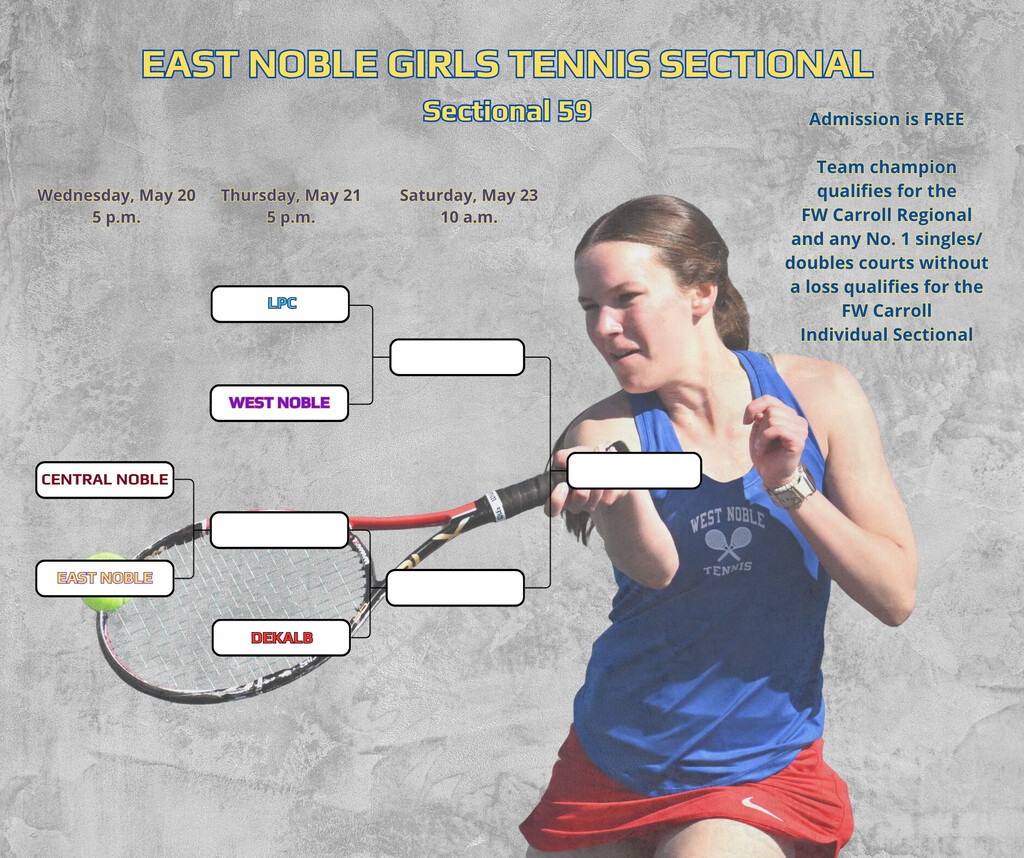 EAST NOBLE GIRLS TENNIS SECTIONAL

Sectional 59

Admission is FREE

Team champion qualifies for the FW Carroll Regional and any No. 1 singles/ doubles courts without a loss qualifies for the FW Carroll Individual Sectional

Wednesday, May 20
5 p.m.

Thursday, May 21
5 p.m.

Saturday, May 23
10 a.m.

LPC

WEST NOBLE

CENTRAL NOBLE

EAST NOBLE

DEKALB

WEST NOBLE
TENNIS